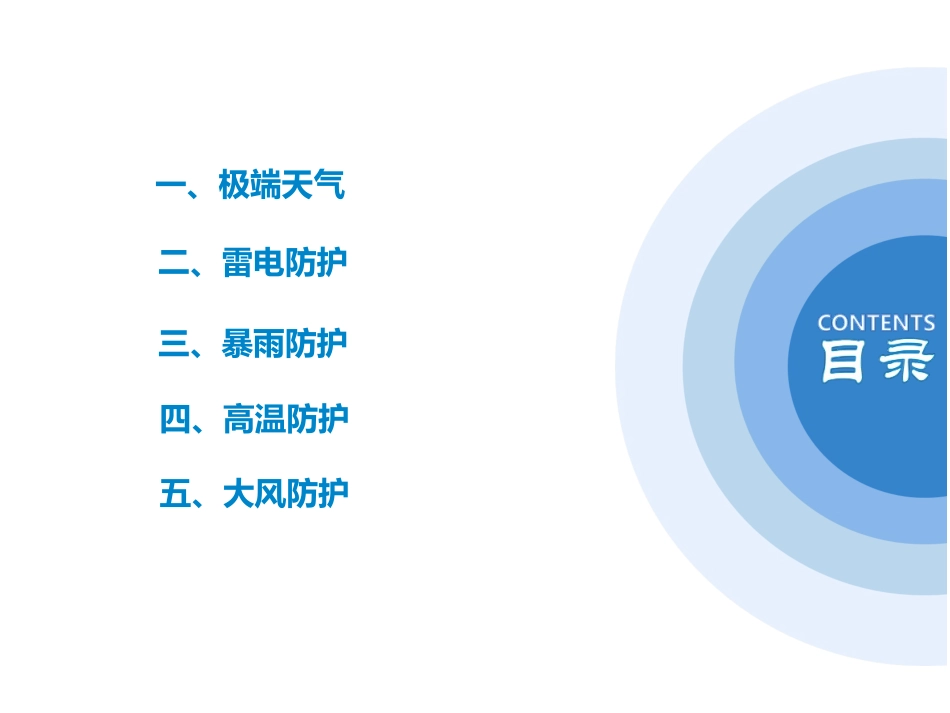 一、极端天气

二、雷电防护

三、暴雨防护

四、高温防护

五、大风防护

CONTENTS
目录